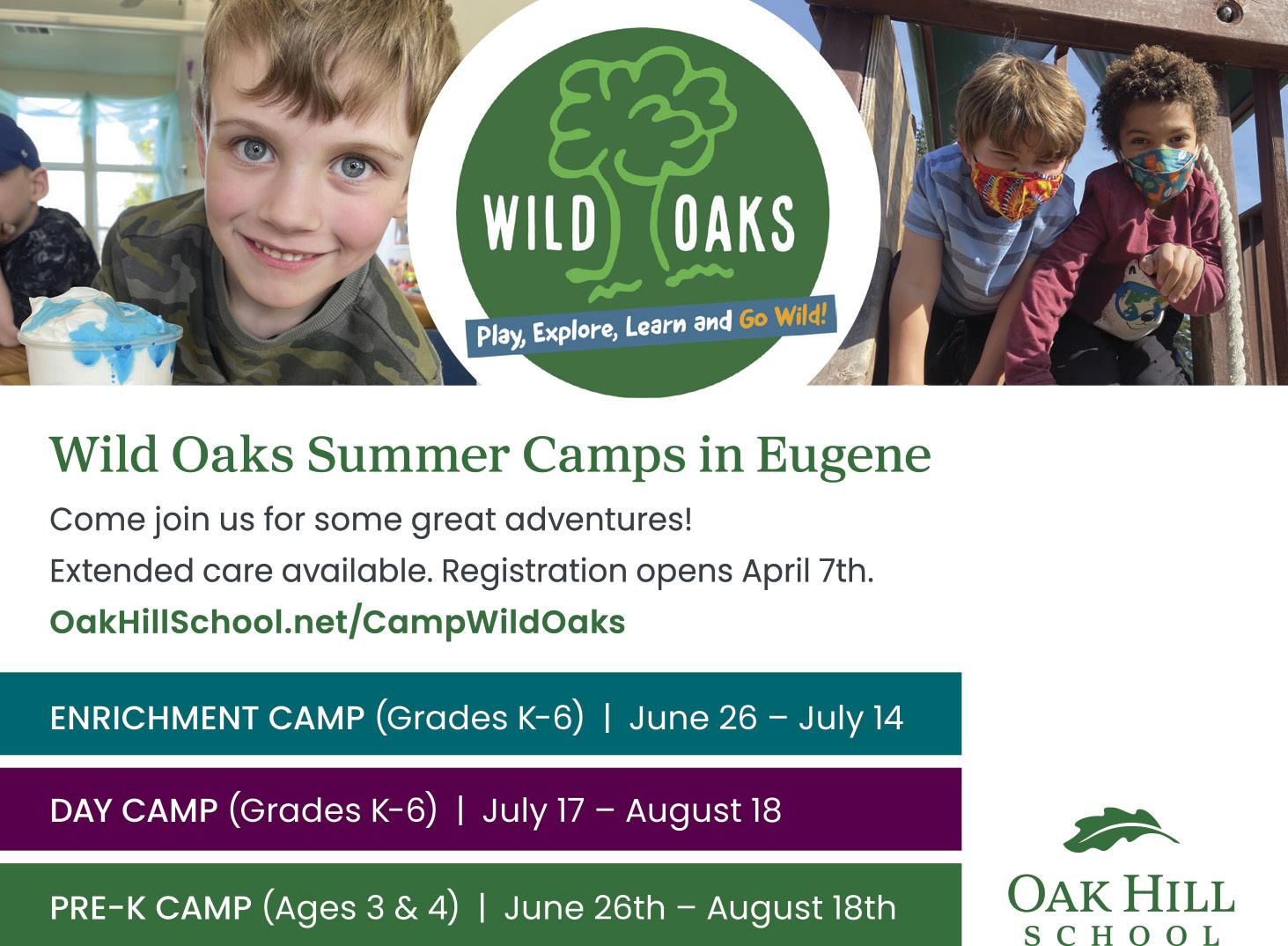 WILD OAKS

Play, Explore, Learn and Go Wild!

Wild Oaks Summer Camps in Eugene

Come join us for some great adventures!

Extended care available. Registration opens April 7th.

OakHillSchool.net/CampWildOaks

ENRICHMENT CAMP (Grades K-6) | June 26 – July 14

DAY CAMP (Grades K-6) | July 17 – August 18

PRE-K CAMP (Ages 3 & 4) | June 26th – August 18th

OAK HILL SCHOOL